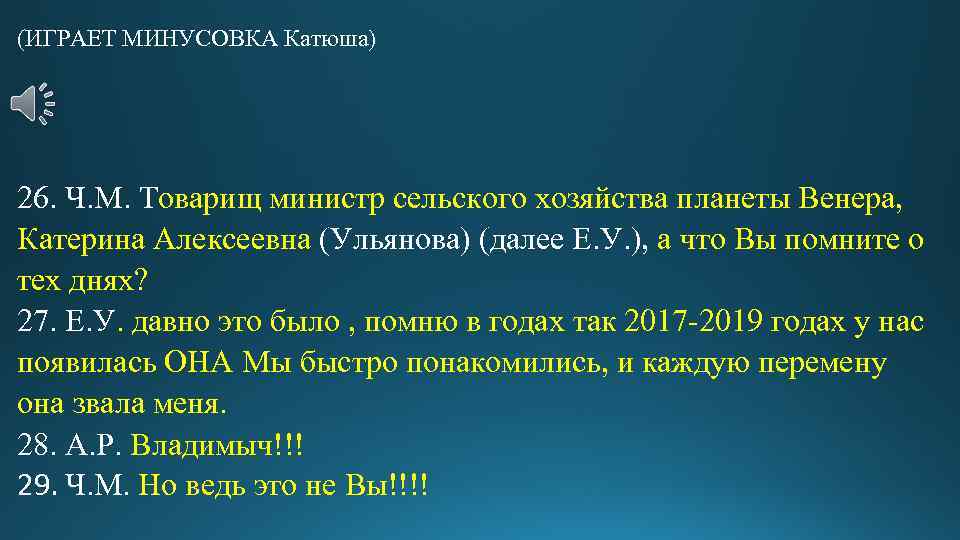 (ИГРАЕТ МИНУСОВКА Катюша)

26. Ч.М. Товарищ министр сельского хозяйства планеты Венера, Катерина Алексеевна (Ульянова) (далее Е.У.), а что Вы помните о тех днях?
27. Е.У. давно это было , помню в годах так 2017-2019 годах у нас появилась ОНА Мы быстро понакомились, и каждую перемену она звала меня.
28. А.Р. Владимыч!!!
29. Ч.М. Но ведь это не Вы!!!!